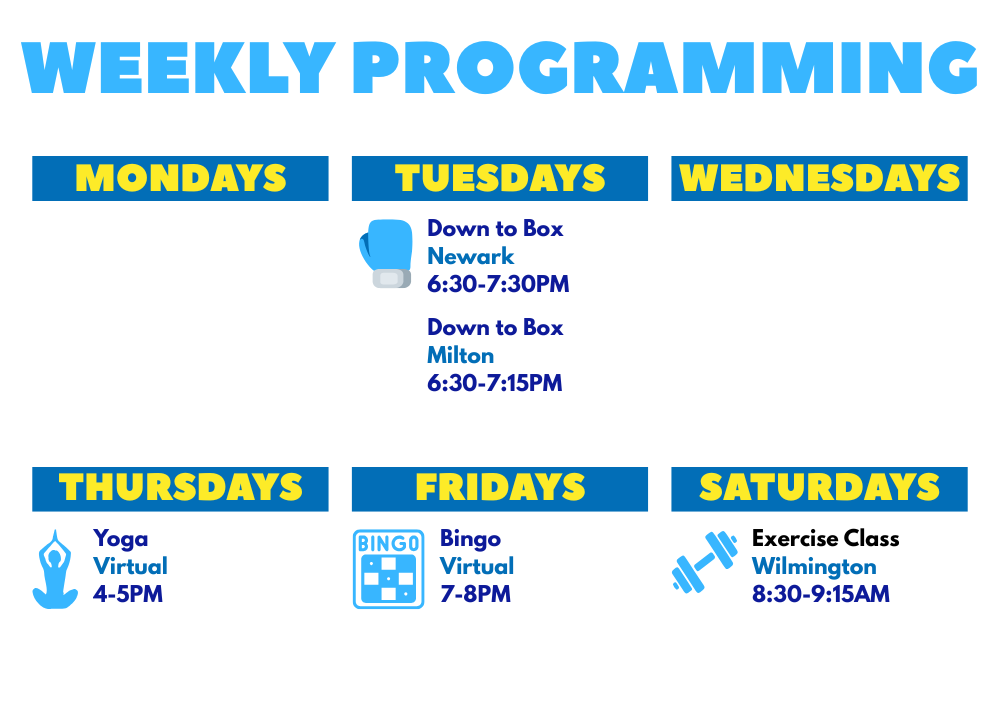 WEEKLY PROGRAMMING

MONDAYS

TUESDAYS

Down to Box
Newark
6:30-7:30PM

Down to Box
Milton
6:30-7:15PM

WEDNESDAYS

THURSDAYS

Yoga
Virtual
4-5PM

FRIDAYS

BINGO

Bingo
Virtual
7-8PM

SATURDAYS

Exercise Class
Wilmington
8:30-9:15AM